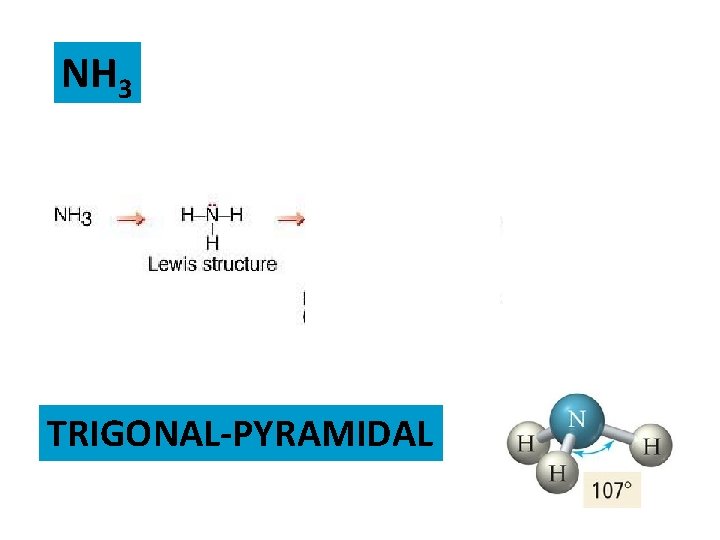 $NH_3$

$NH_3$ → H–N̈–H
|
H
Lewis structure →

TRIGONAL-PYRAMIDAL

N
H H H
107°